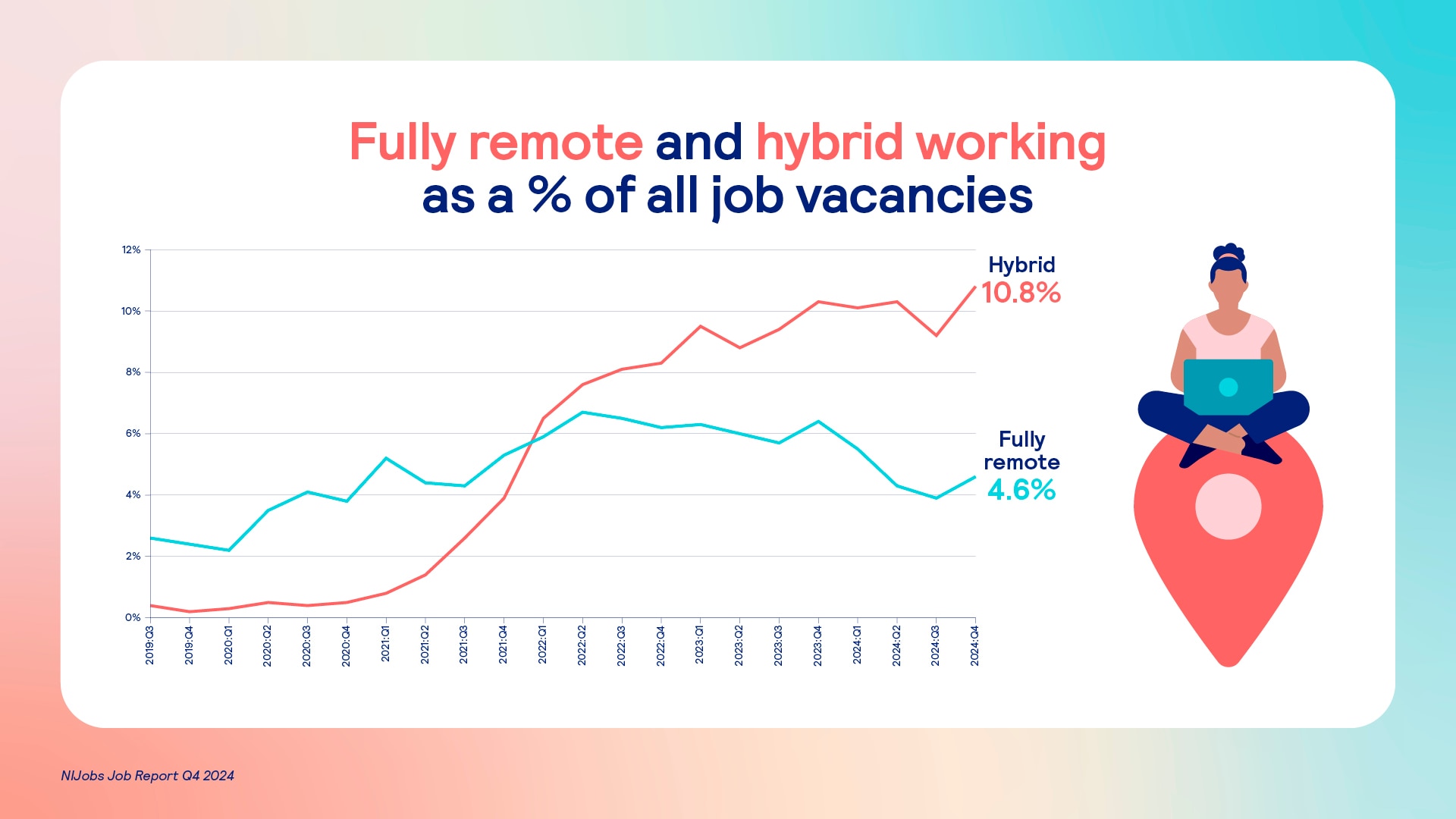 Fully remote and hybrid working as a % of all job vacancies

12%
10%
8%
6%
4%
2%
0%

2019:Q3
2019:Q4
2020:Q1
2020:Q2
2020:Q3
2020:Q4
2021:Q1
2021:Q2
2021:Q3
2021:Q4
2022:Q1
2022:Q2
2022:Q3
2022:Q4
2023:Q1
2023:Q2
2023:Q3
2023:Q4
2024:Q1
2024:Q2
2024:Q3
2024:Q4

Hybrid
10.8%

Fully remote
4.6%

NIJobs Job Report Q4 2024